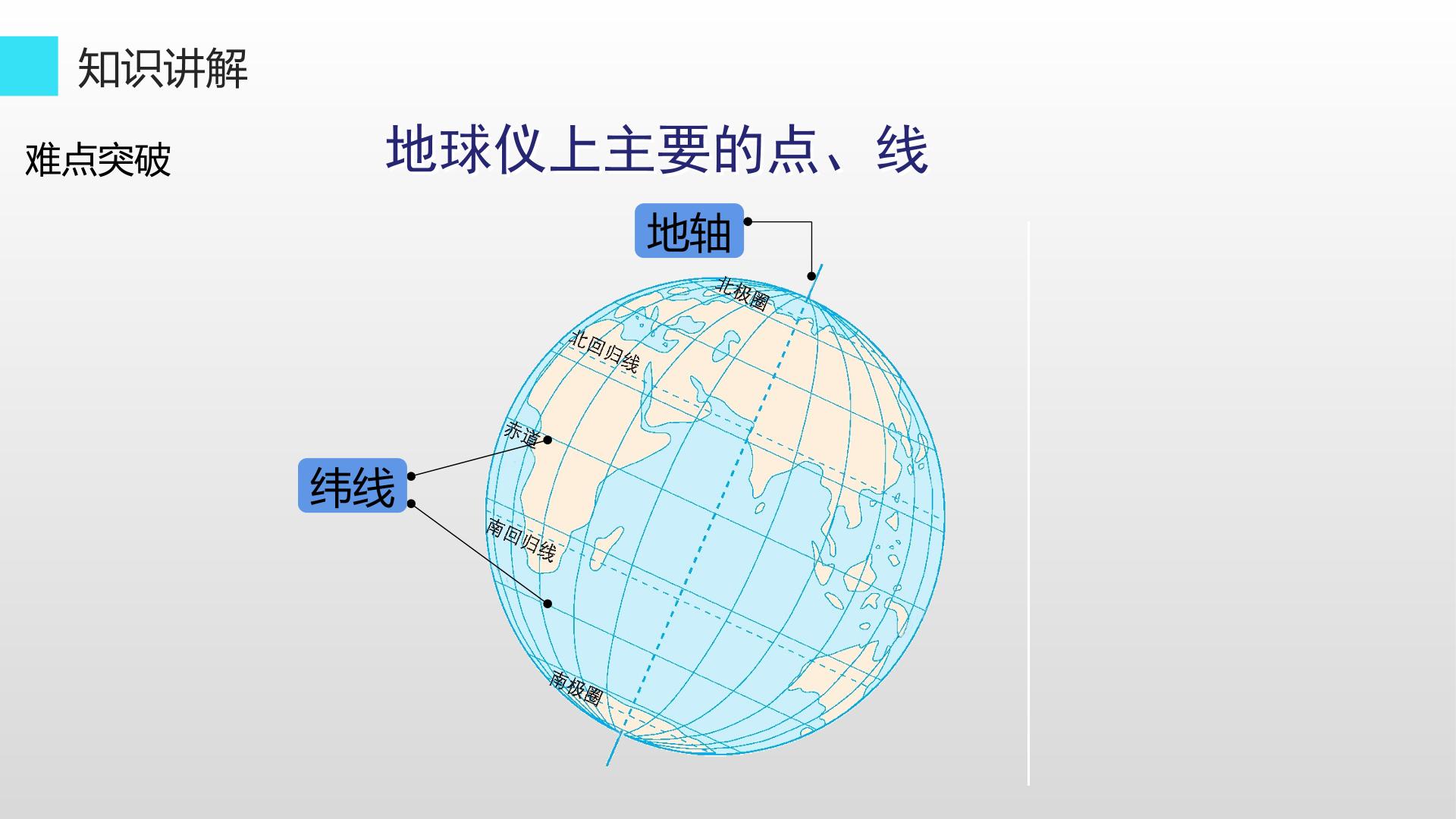 知识讲解

难点突破

地球仪上主要的点、线

地轴

北极圈

北回归线

赤道

纬线

南回归线

南极圈